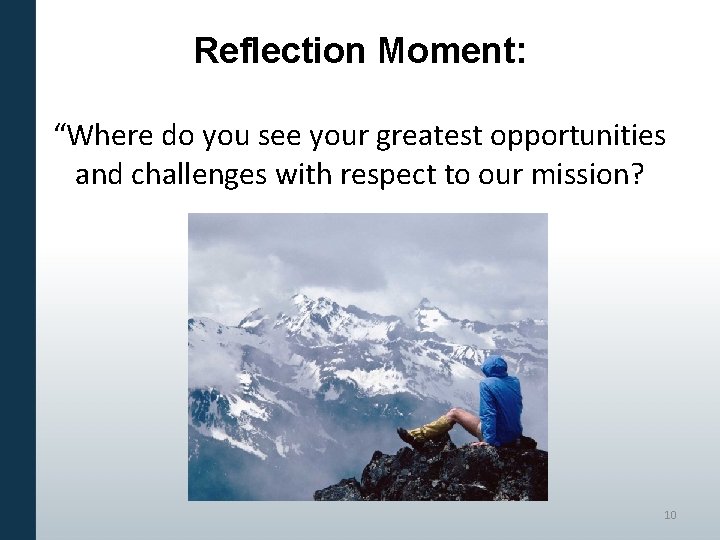 Reflection Moment:

“Where do you see your greatest opportunities and challenges with respect to our mission?

10